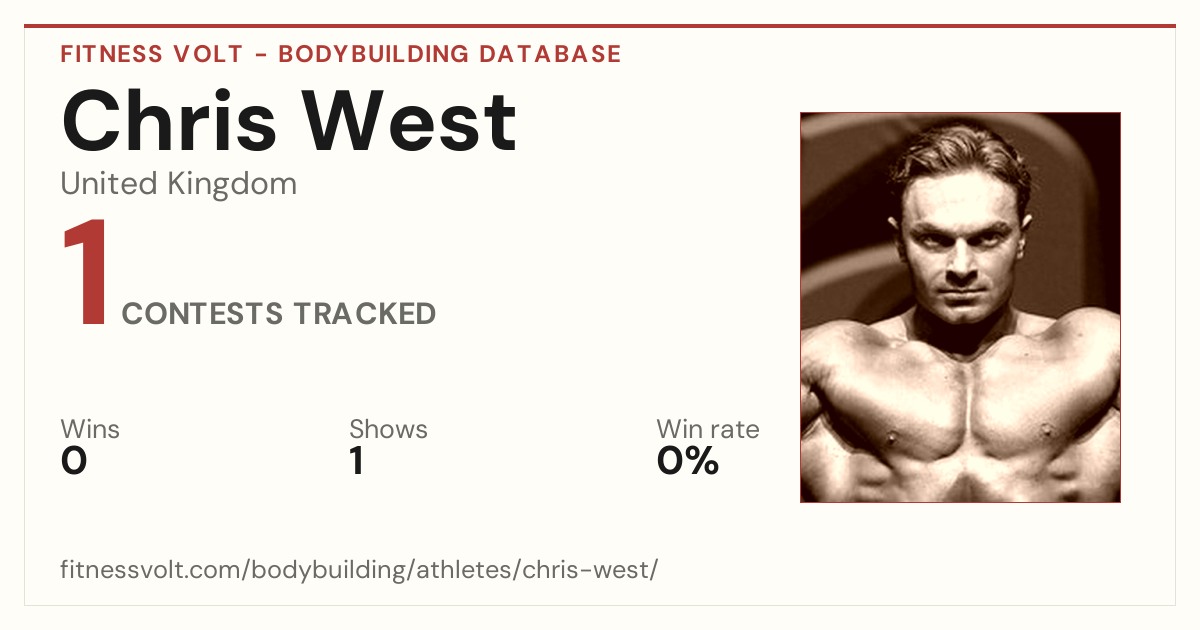 FITNESS VOLT - BODYBUILDING DATABASE

Chris West

United Kingdom

1 CONTESTS TRACKED

Wins
0

Shows
1

Win rate
0%

fitnessvolt.com/bodybuilding/athletes/chris-west/